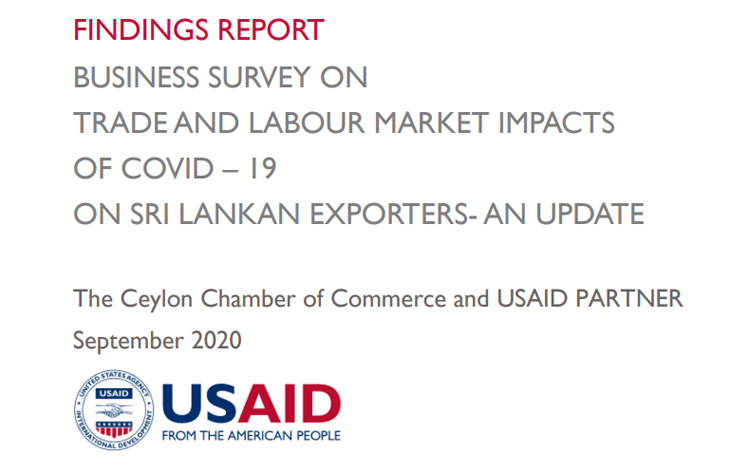 FINDINGS REPORT
BUSINESS SURVEY ON
TRADE AND LABOUR MARKET IMPACTS
OF COVID – 19
ON SRI LANKAN EXPORTERS- AN UPDATE

The Ceylon Chamber of Commerce and USAID PARTNER
September 2020

UNITED STATES AGENCY INTERNATIONAL DEVELOPMENT USAID

USAID
FROM THE AMERICAN PEOPLE